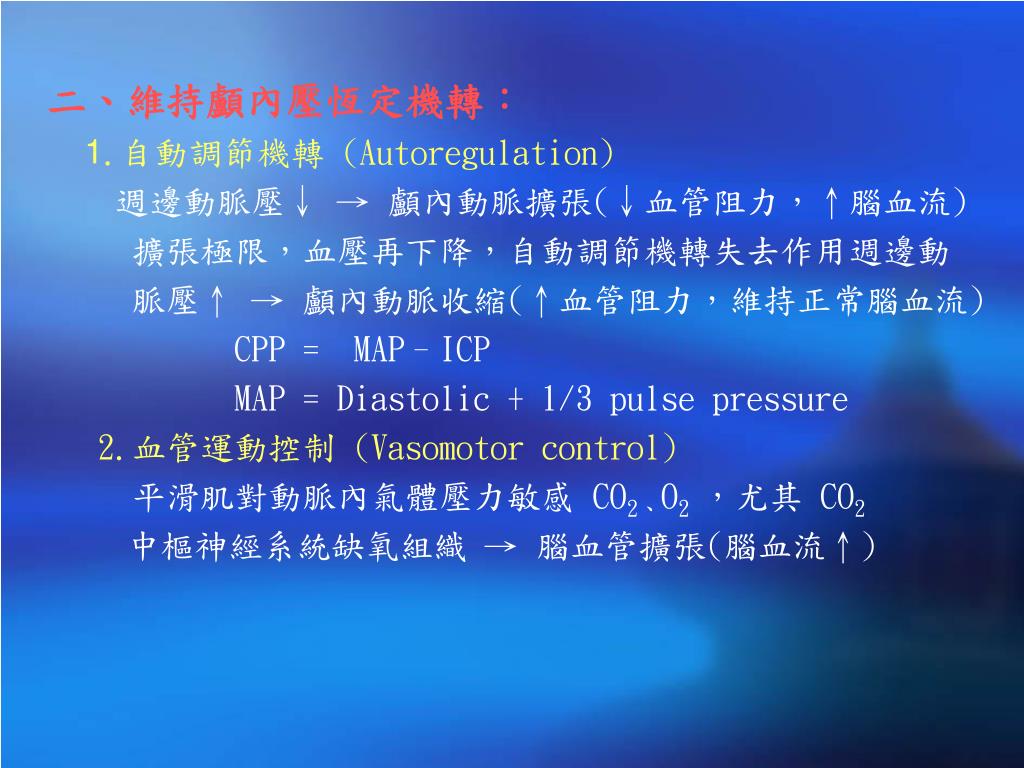 二、維持顱內壓恆定機轉：

1.自動調節機轉 (Autoregulation)

週邊動脈壓↓ → 顱內動脈擴張(↓血管阻力，↑腦血流)

擴張極限，血壓再下降，自動調節機轉失去作用週邊動脈壓↑ → 顱內動脈收縮(↑血管阻力，維持正常腦血流)

CPP = MAP – ICP

MAP = Diastolic + 1/3 pulse pressure

2.血管運動控制 (Vasomotor control)

平滑肌對動脈內氣體壓力敏感 $CO_2$、$O_2$ ，尤其 $CO_2$

中樞神經系統缺氧組織 → 腦血管擴張(腦血流↑)